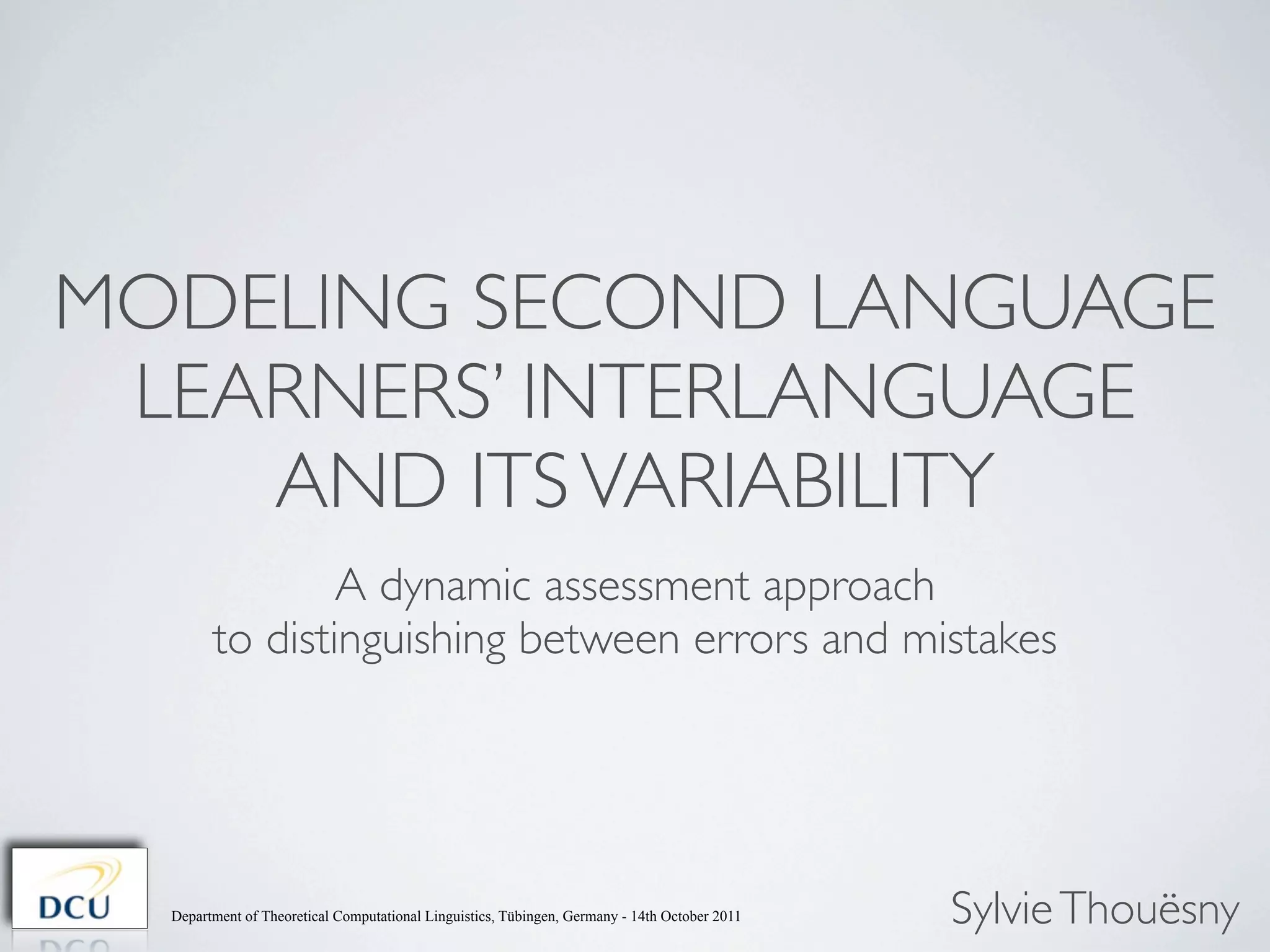 MODELING SECOND LANGUAGE LEARNERS' INTERLANGUAGE AND ITS VARIABILITY

A dynamic assessment approach to distinguishing between errors and mistakes

DCU

Department of Theoretical Computational Linguistics, Tübingen, Germany - 14th October 2011

Sylvie Thouësny